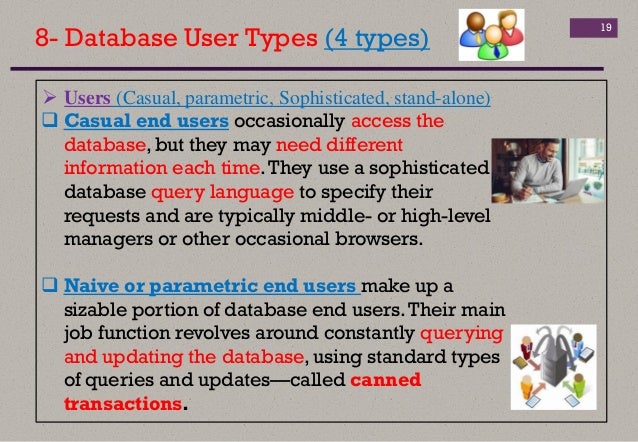 8- Database User Types (4 types)

19

➢ Users (Casual, parametric, Sophisticated, stand-alone)

❑ Casual end users occasionally access the database, but they may need different information each time. They use a sophisticated database query language to specify their requests and are typically middle- or high-level managers or other occasional browsers.

❑ Naive or parametric end users make up a sizable portion of database end users. Their main job function revolves around constantly querying and updating the database, using standard types of queries and updates—called canned transactions.